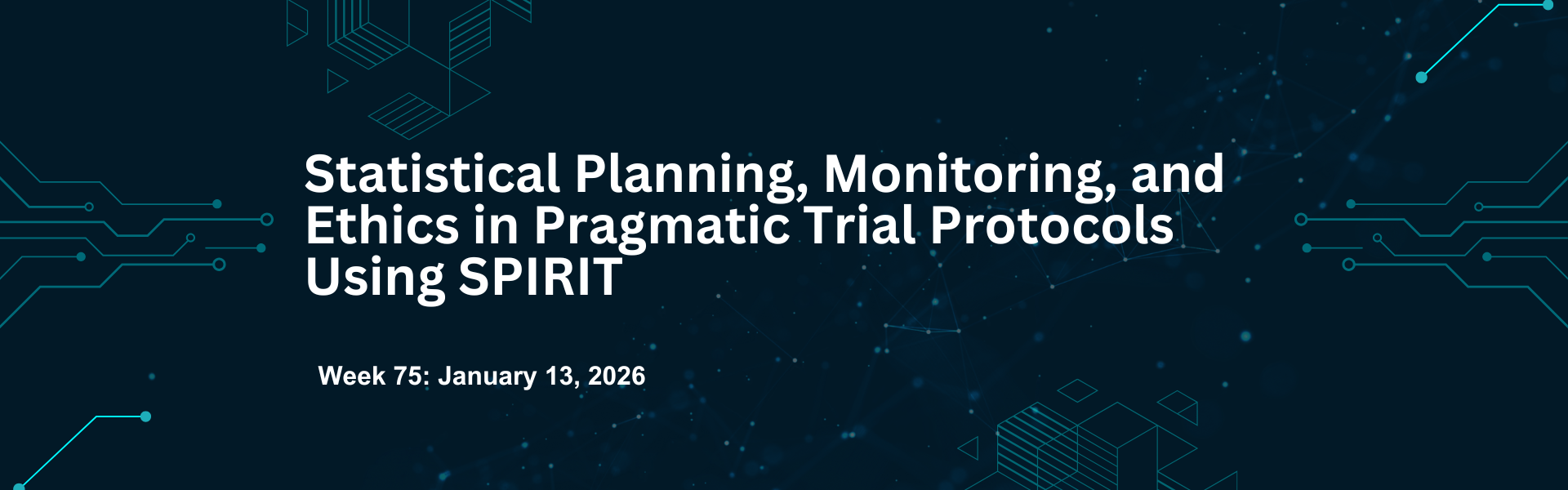 Statistical Planning, Monitoring, and Ethics in Pragmatic Trial Protocols Using SPIRIT

Week 75: January 13, 2026